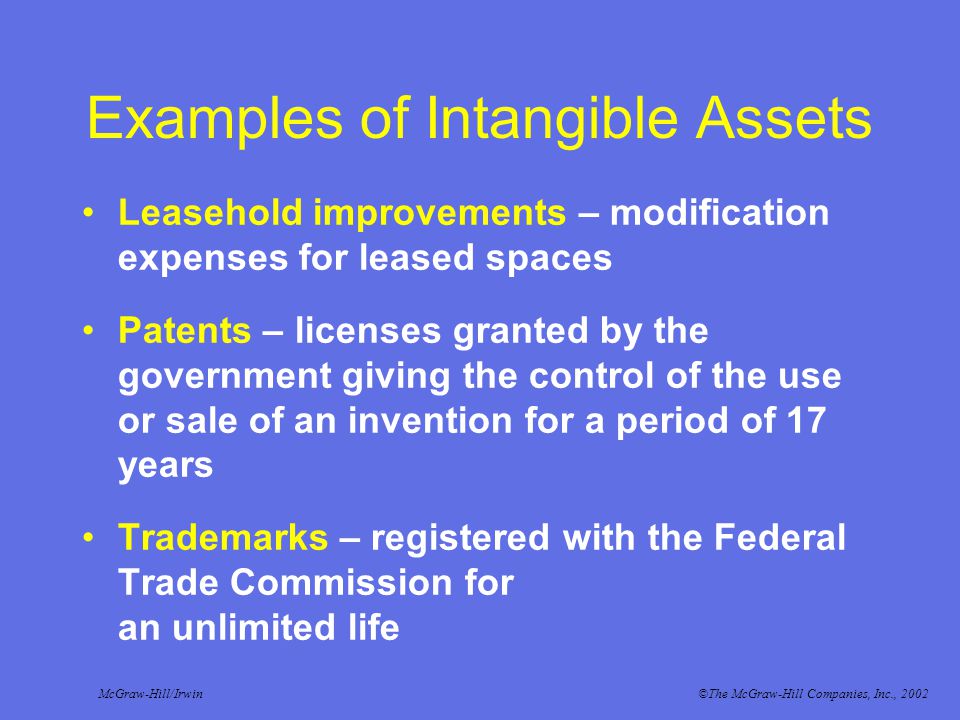 Examples of Intangible Assets

• Leasehold improvements – modification expenses for leased spaces

• Patents – licenses granted by the government giving the control of the use or sale of an invention for a period of 17 years

• Trademarks – registered with the Federal Trade Commission for an unlimited life

McGraw-Hill/Irwin

©The McGraw-Hill Companies, Inc., 2002